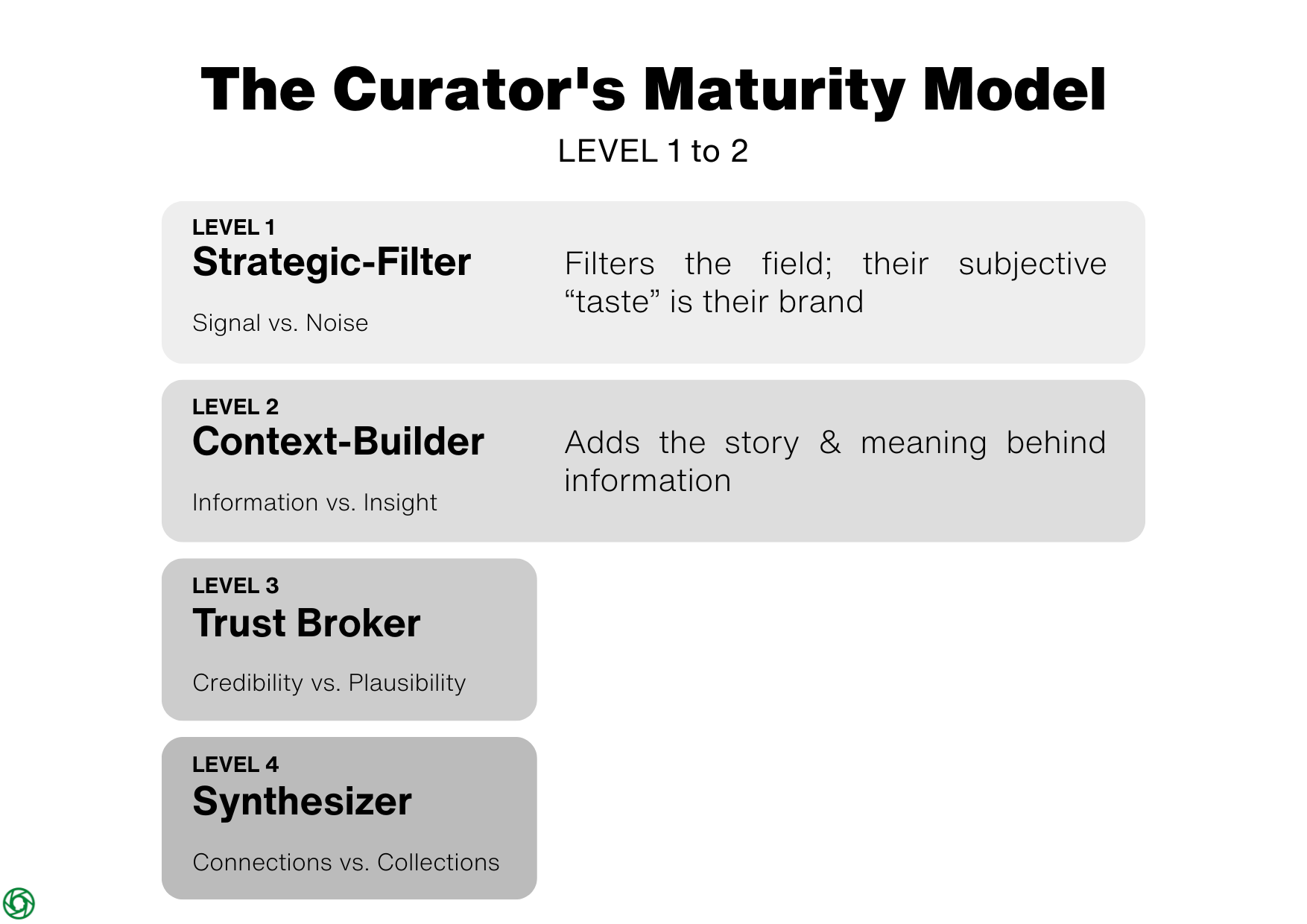 The Curator's Maturity Model

LEVEL 1 to 2

LEVEL 1
Strategic-Filter

Signal vs. Noise

Filters the field; their subjective “taste” is their brand

LEVEL 2
Context-Builder

Information vs. Insight

Adds the story & meaning behind information

LEVEL 3
Trust Broker

Credibility vs. Plausibility

LEVEL 4
Synthesizer

Connections vs. Collections